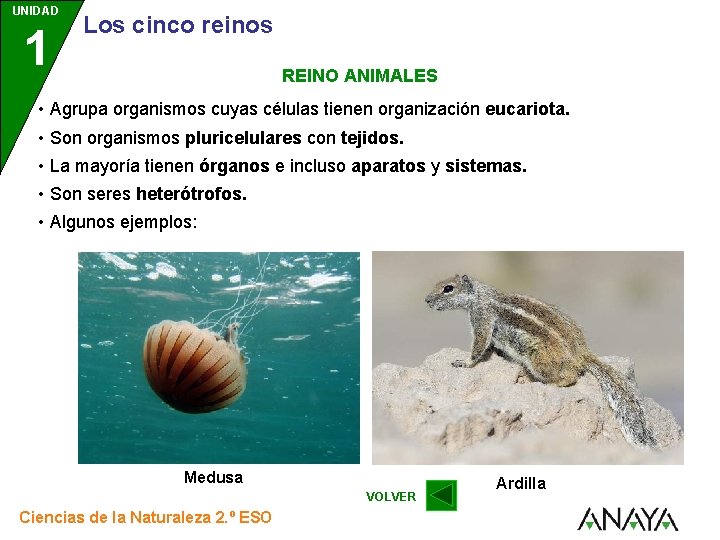 UNIDAD
1
Los cinco reinos

REINO ANIMALES

• Agrupa organismos cuyas células tienen organización eucariota.
• Son organismos pluricelulares con tejidos.
• La mayoría tienen órganos e incluso aparatos y sistemas.
• Son seres heterótrofos.
• Algunos ejemplos:

Medusa

Ardilla

VOLVER

Ciencias de la Naturaleza 2.º ESO

ANAYA